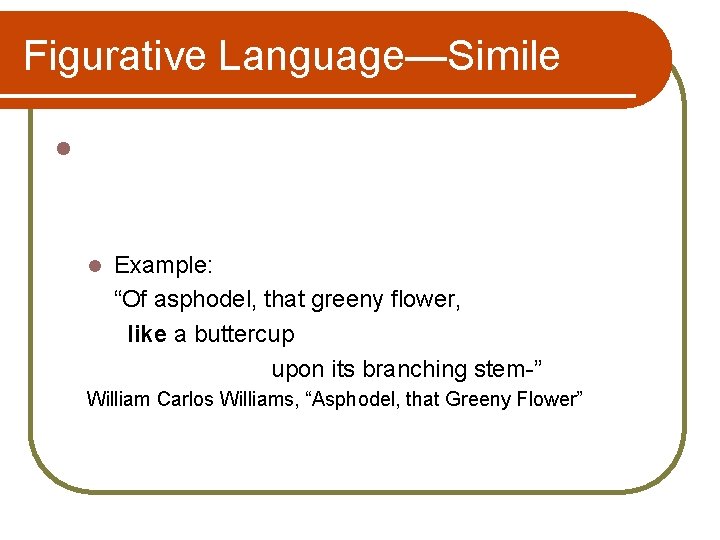 Figurative Language—Simile

Example:
“Of asphodel, that greeny flower,
like a buttercup
upon its branching stem-”
William Carlos Williams, “Asphodel, that Greeny Flower”